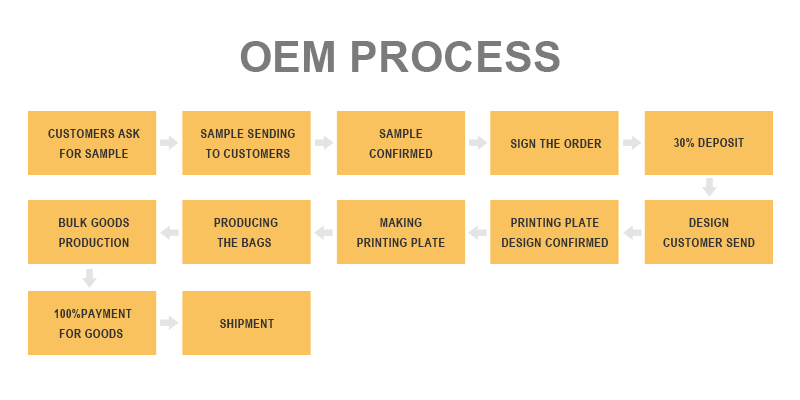 OEM PROCESS

CUSTOMERS ASK FOR SAMPLE

SAMPLE SENDING TO CUSTOMERS

SAMPLE CONFIRMED

SIGN THE ORDER

30% DEPOSIT

DESIGN CUSTOMER SEND

PRINTING PLATE DESIGN CONFIRMED

MAKING PRINTING PLATE

PRODUCING THE BAGS

BULK GOODS PRODUCTION

100%PAYMENT FOR GOODS

SHIPMENT